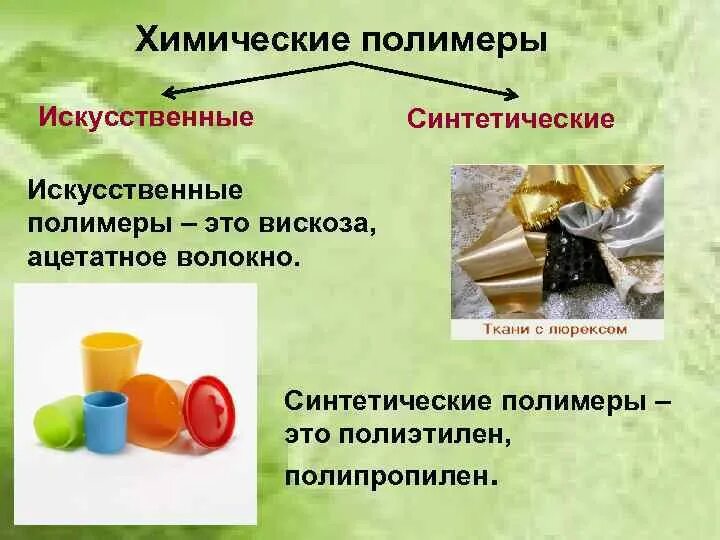 Химические полимеры

Искусственные

Синтетические

Искусственные полимеры – это вискоза, ацетатное волокно.

Ткани с люрексом

Синтетические полимеры – это полиэтилен,

полипропилен.